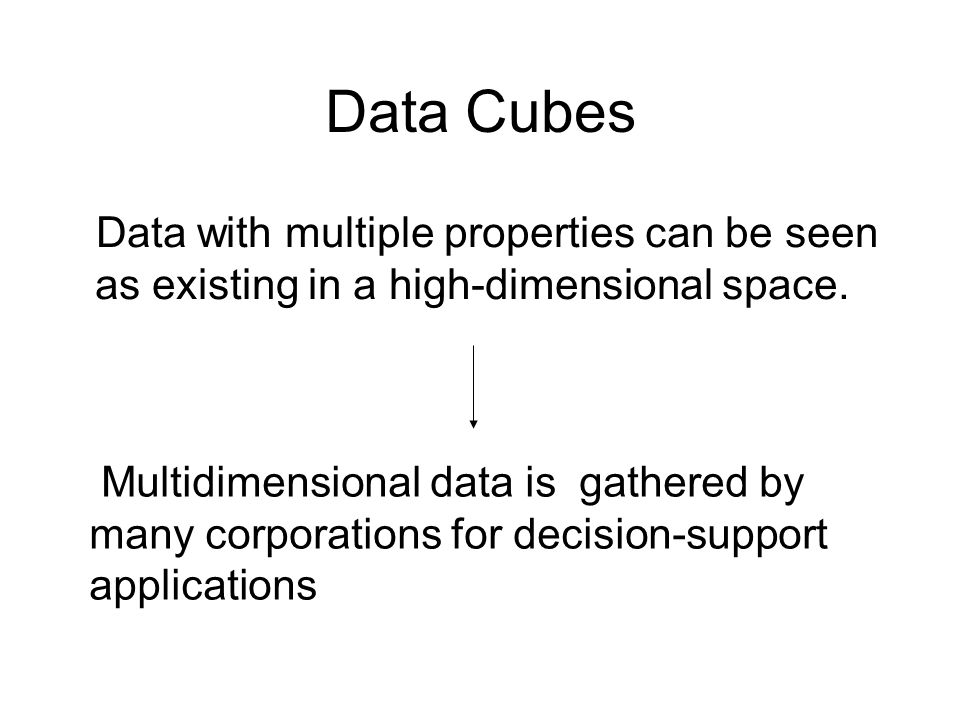 Data Cubes

Data with multiple properties can be seen as existing in a high-dimensional space.

Multidimensional data is gathered by many corporations for decision-support applications